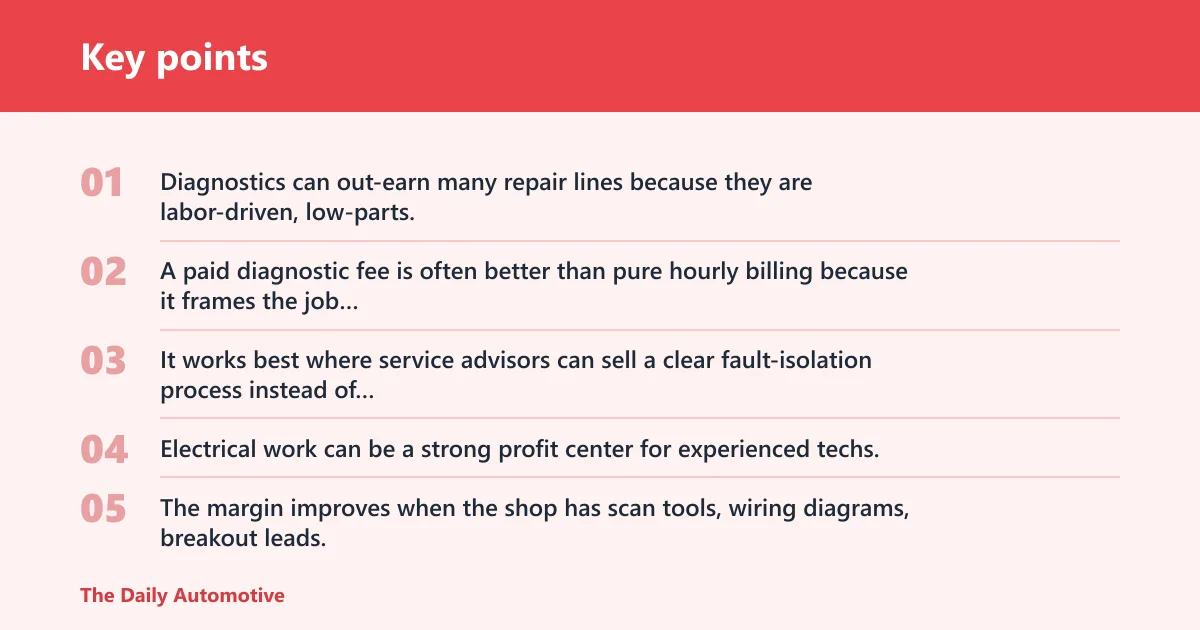 Key points

01 Diagnostics can out-earn many repair lines because they are labor-driven, low-parts.

02 A paid diagnostic fee is often better than pure hourly billing because it frames the job...

03 It works best where service advisors can sell a clear fault-isolation process instead of...

04 Electrical work can be a strong profit center for experienced techs.

05 The margin improves when the shop has scan tools, wiring diagrams, breakout leads.

The Daily Automotive